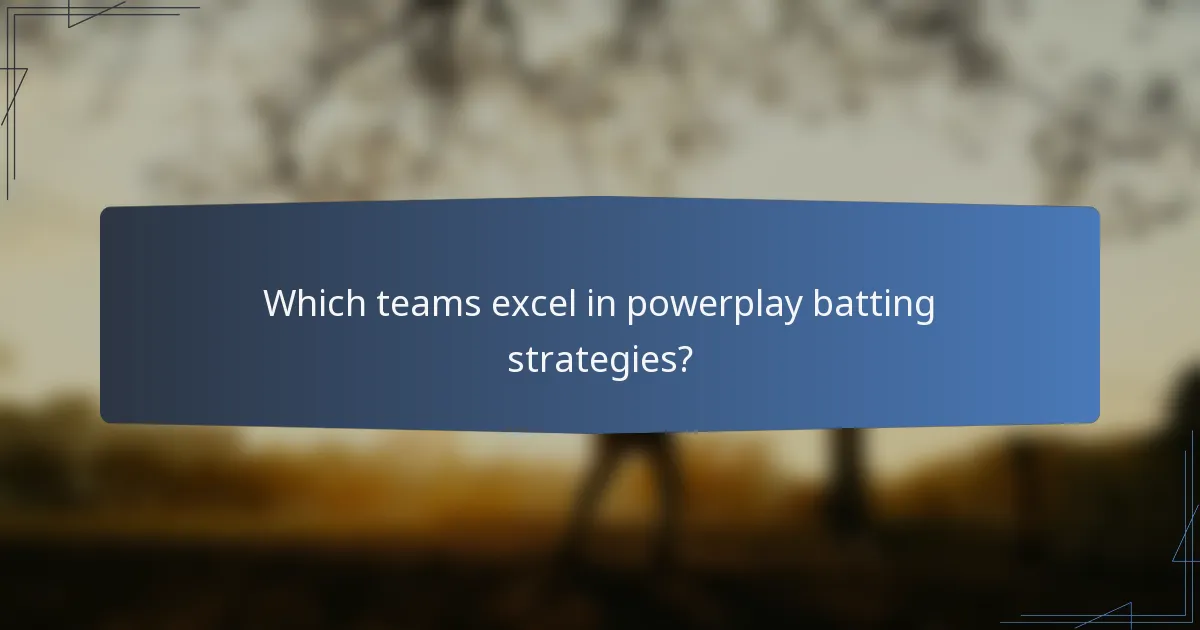 Which teams excel in powerplay batting strategies?